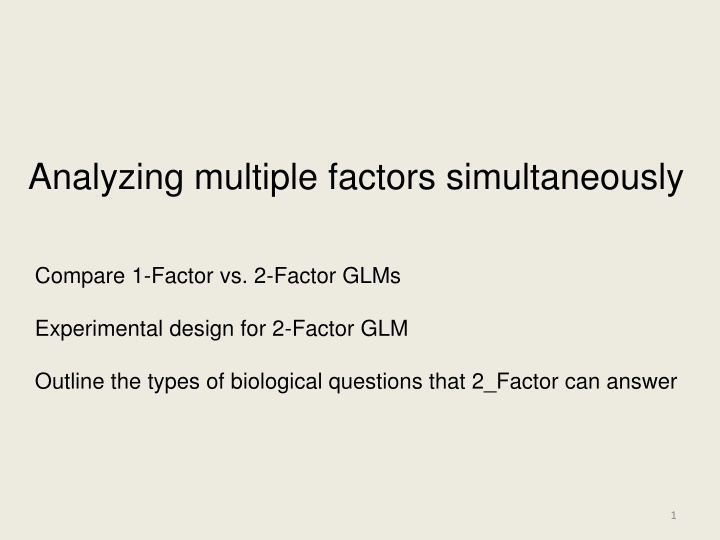 Analyzing multiple factors simultaneously

Compare 1-Factor vs. 2-Factor GLMs

Experimental design for 2-Factor GLM

Outline the types of biological questions that 2_Factor can answer

1